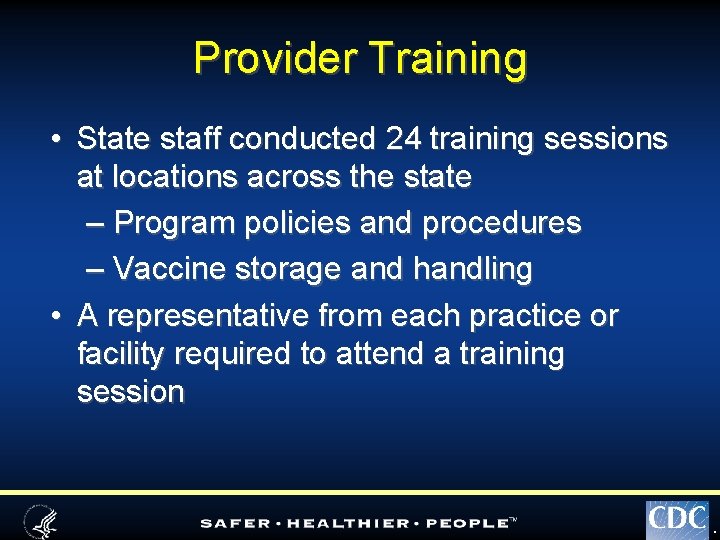 Provider Training

• State staff conducted 24 training sessions at locations across the state

– Program policies and procedures

– Vaccine storage and handling

• A representative from each practice or facility required to attend a training session

SAFER · HEALTHIER · PEOPLE™

CDC